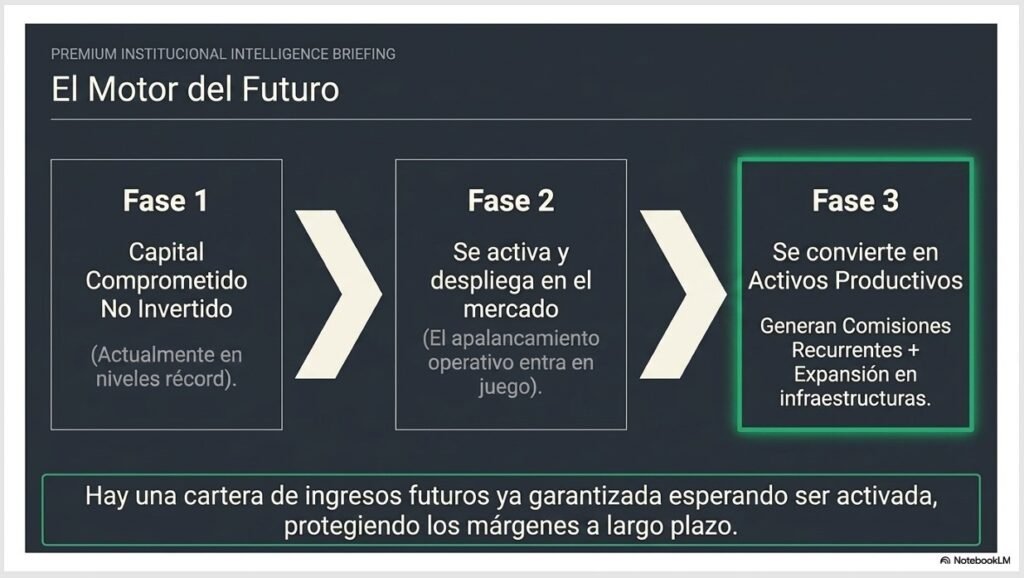 PREMIUM INSTITUCIONAL INTELLIGENCE BRIEFING

El Motor del Futuro

Fase 1

Capital Comprometido No Invertido

(Actualmente en niveles récord).

Fase 2

Se activa y despliega en el mercado

(El apalancamiento operativo entra en juego).

Fase 3

Se convierte en Activos Productivos

Generan Comisiones Recurrentes + Expansión en infraestructuras.

Hay una cartera de ingresos futuros ya garantizada esperando ser activada, protegiendo los márgenes a largo plazo.

NotebookLM